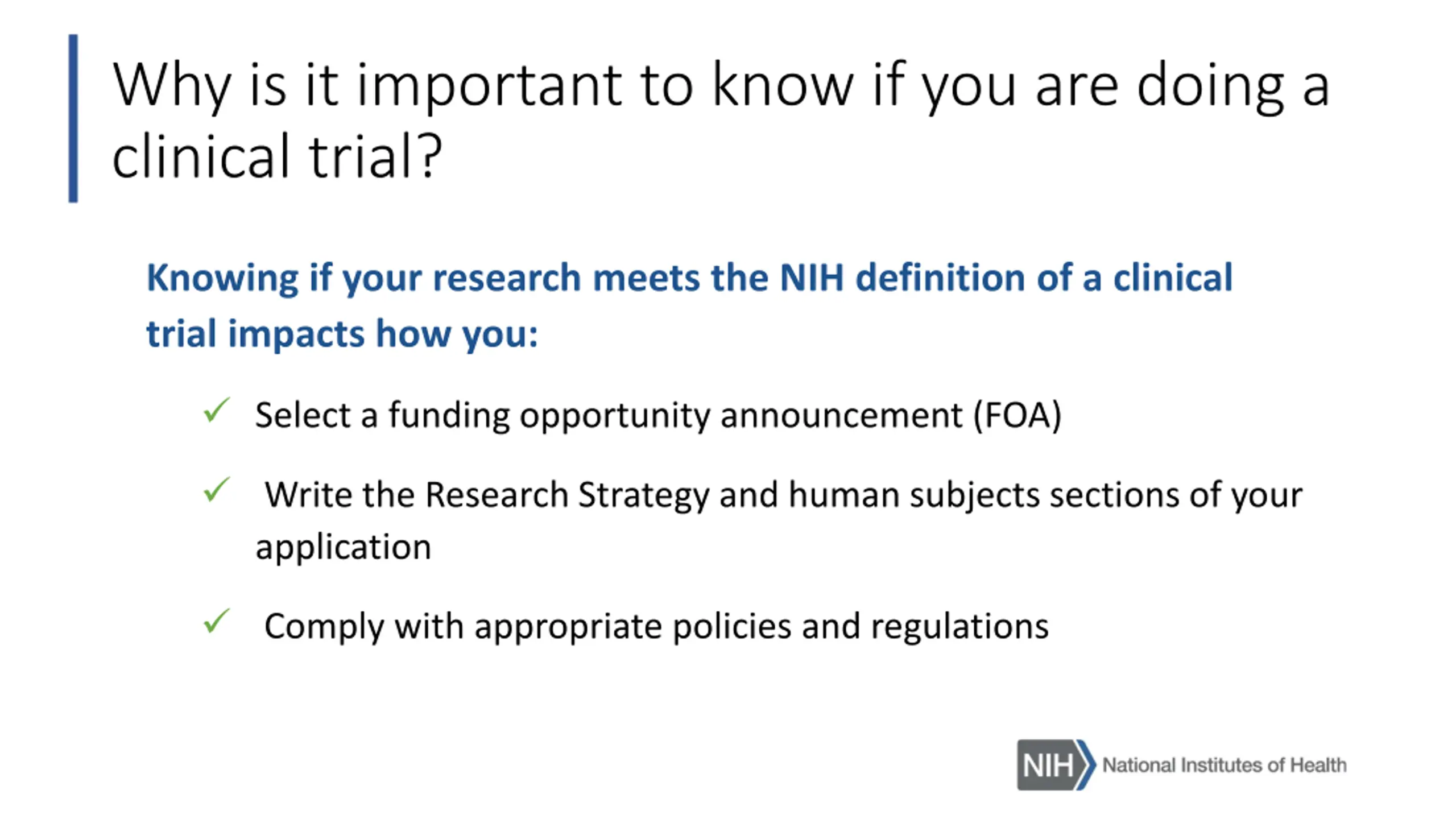 Why is it important to know if you are doing a clinical trial?

Knowing if your research meets the NIH definition of a clinical trial impacts how you:

✓ Select a funding opportunity announcement (FOA)

✓ Write the Research Strategy and human subjects sections of your application

✓ Comply with appropriate policies and regulations

NIH National Institutes of Health